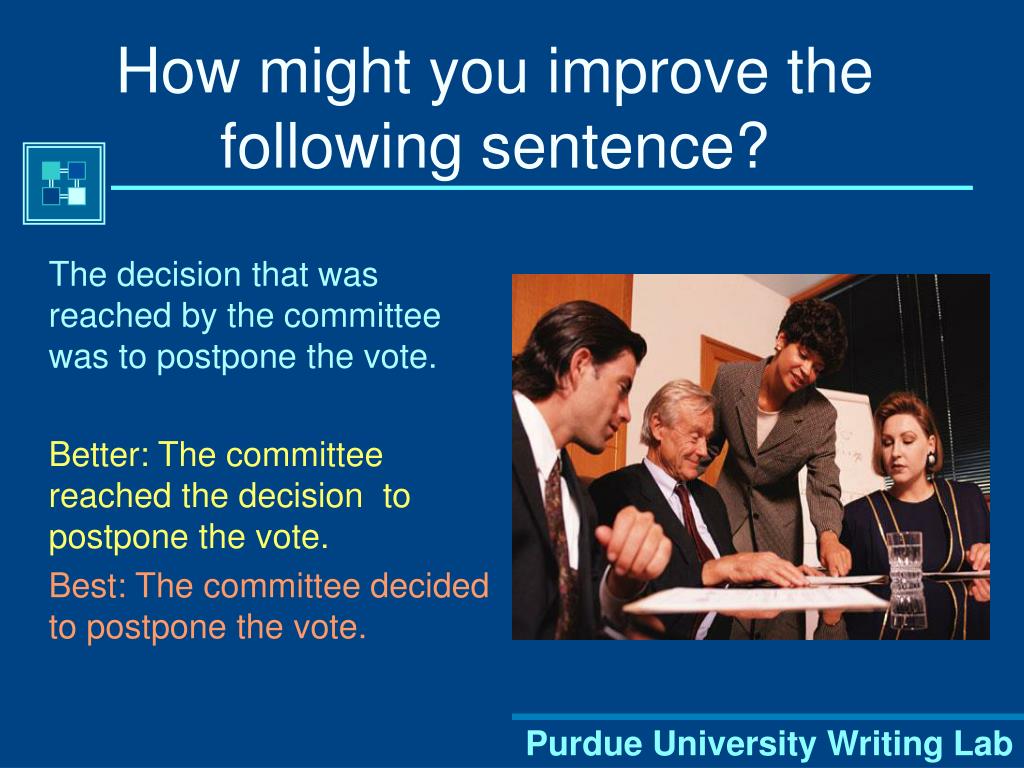 How might you improve the following sentence?

The decision that was reached by the committee was to postpone the vote.

Better: The committee reached the decision to postpone the vote.

Best: The committee decided to postpone the vote.

Purdue University Writing Lab